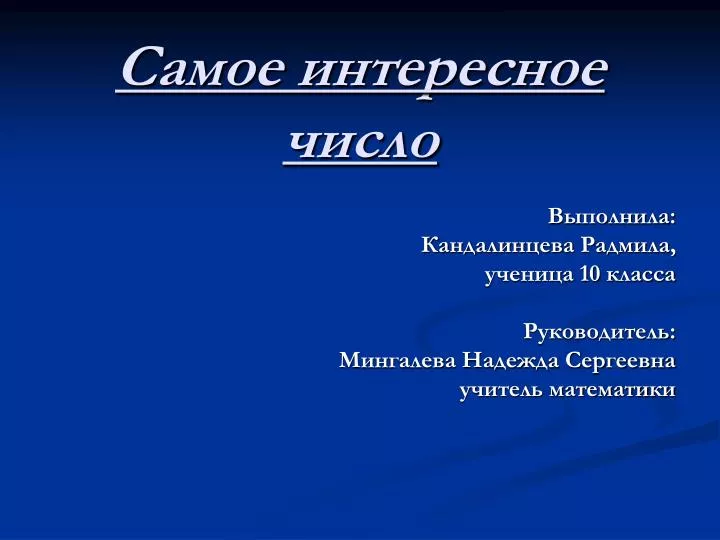 Самое интересное число

Выполнила:
Кандалинцева Радмила,
ученица 10 класса

Руководитель:
Мингалева Надежда Сергеевна
учитель математики